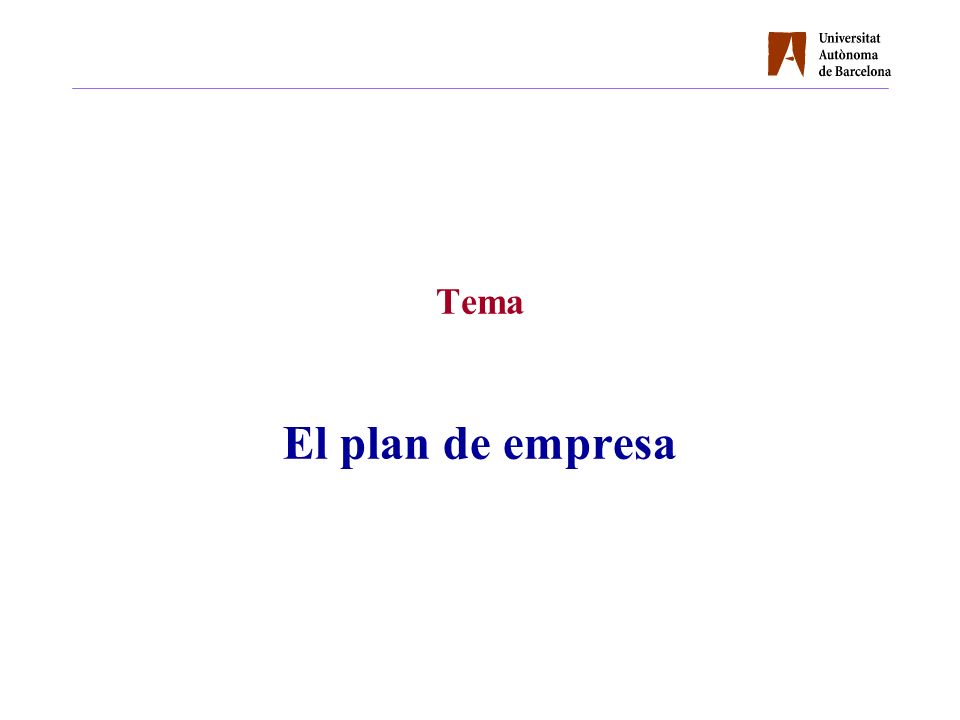 Universitat
Autònoma
de Barcelona

Tema

El plan de empresa